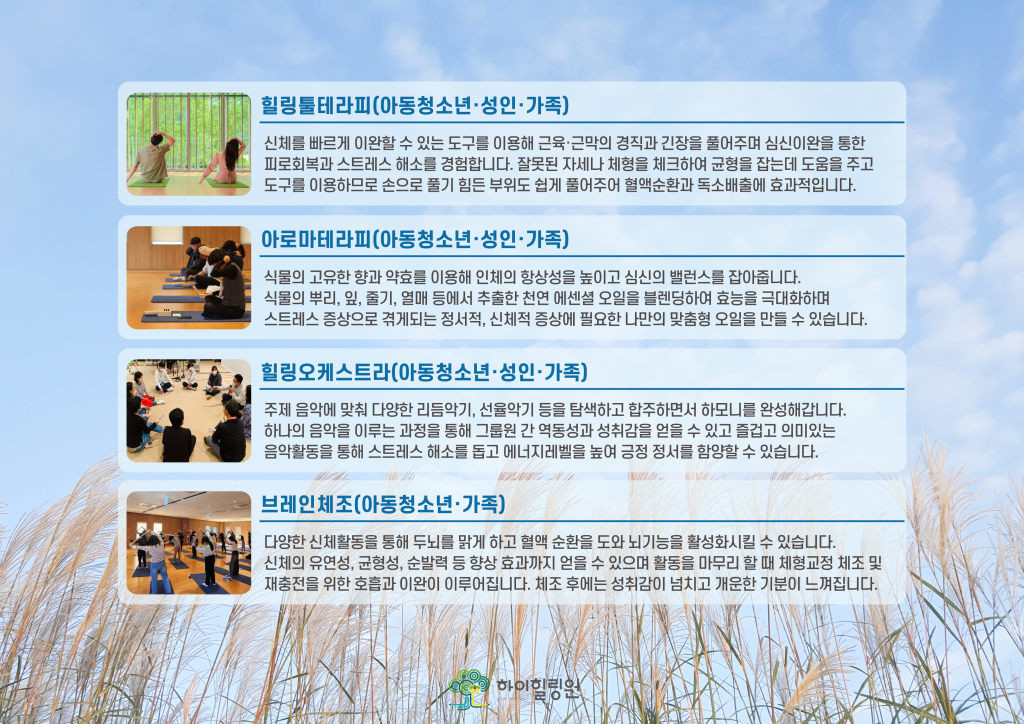 힐링툴테라피(아동청소년·성인·가족)

신체를 빠르게 이완할 수 있는 도구를 이용해 근육·근막의 경직과 긴장을 풀어주며 심신이완을 통한 피로회복과 스트레스 해소를 경험합니다. 잘못된 자세나 체형을 체크하여 균형을 잡는데 도움을 주고 도구를 이용하므로 손으로 풀기 힘든 부위도 쉽게 풀어주어 혈액순환과 독소배출에 효과적입니다.

아로마테라피(아동청소년·성인·가족)

식물의 고유한 향과 약효를 이용해 인체의 항상성을 높이고 심신의 밸런스를 잡아줍니다. 식물의 뿌리, 잎, 줄기, 열매 등에서 추출한 천연 에센셜 오일을 블렌딩하여 효능을 극대화하며 스트레스 증상으로 겪게되는 정서적, 신체적 증상에 필요한 나만의 맞춤형 오일을 만들 수 있습니다.

힐링오케스트라(아동청소년·성인·가족)

주제 음악에 맞춰 다양한 리듬악기, 선율악기 등을 탐색하고 합주하면서 하모니를 완성해갑니다. 하나의 음악을 이루는 과정을 통해 그룹원 간 역동성과 성취감을 얻을 수 있고 즐겁고 의미있는 음악활동을 통해 스트레스 해소를 돕고 에너지레벨을 높여 긍정 정서를 함양할 수 있습니다.

브레인체조(아동청소년·가족)

다양한 신체활동을 통해 두뇌를 맑게 하고 혈액 순환을 도와 뇌기능을 활성화시킬 수 있습니다. 신체의 유연성, 균형성, 순발력 등 향상 효과까지 얻을 수 있으며 활동을 마무리 할 때 체형교정 체조 및 재충전을 위한 호흡과 이완이 이루어집니다. 체조 후에는 성취감이 넘치고 개운한 기분이 느껴집니다.

하이힐링원